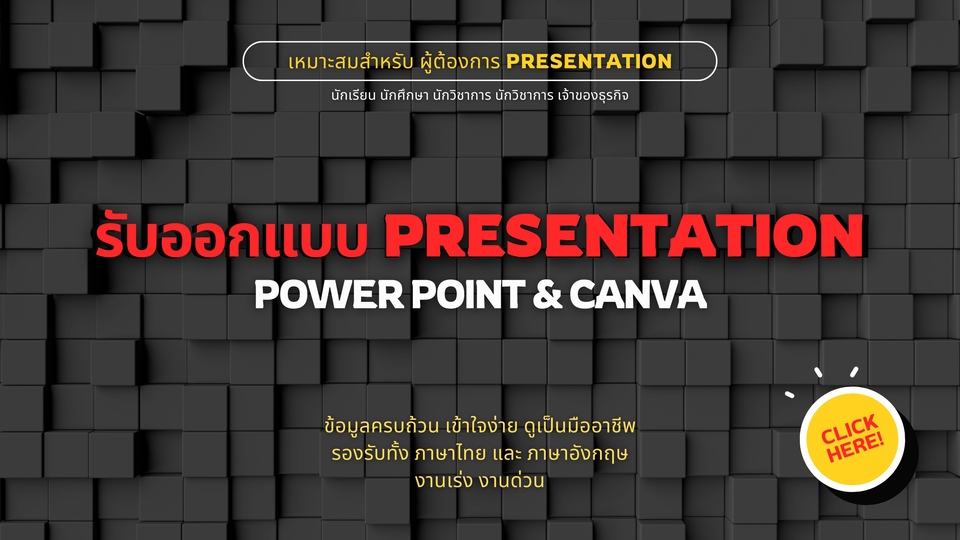 เหมาะสมสำหรับ ผู้ต้องการ PRESENTATION

นักเรียน นักศึกษา นักวิชาการ นักวิชาการ เจ้าของธุรกิจ

รับออกแบบ PRESENTATION

POWER POINT & CANVA

ข้อมูลครบถ้วน เข้าใจง่าย ดูเป็นมืออาชีพ
รองรับทั้ง ภาษาไทย และ ภาษาอังกฤษ
งานเร่ง งานด่วน

CLICK HERE!